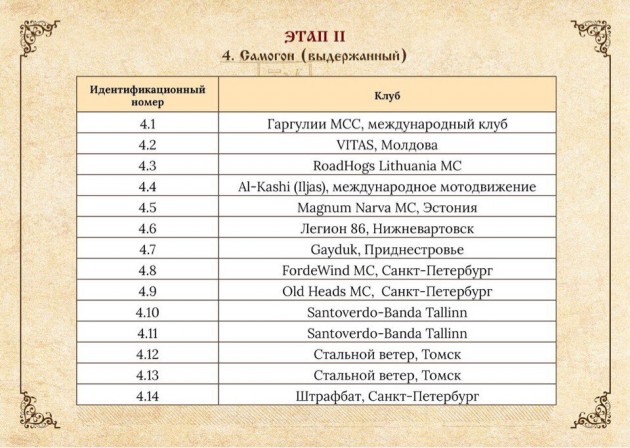 ЭТАП II
4. Самогон (выдержанный)

| Идентификационный номер | Клуб |
|---|---|
| 4.1 | Гаргулии МСС, международный клуб |
| 4.2 | VITAS, Молдова |
| 4.3 | RoadHogs Lithuania MC |
| 4.4 | Al-Kashi (Iljas), международное мотодвижение |
| 4.5 | Magnum Narva MC, Эстония |
| 4.6 | Легион 86, Нижневартовск |
| 4.7 | Gayduk, Приднестровье |
| 4.8 | FordeWind MC, Санкт-Петербург |
| 4.9 | Old Heads MC, Санкт-Петербург |
| 4.10 | Santoverdo-Banda Tallinn |
| 4.11 | Santoverdo-Banda Tallinn |
| 4.12 | Стальной ветер, Томск |
| 4.13 | Стальной ветер, Томск |
| 4.14 | Штрафбат, Санкт-Петербург |